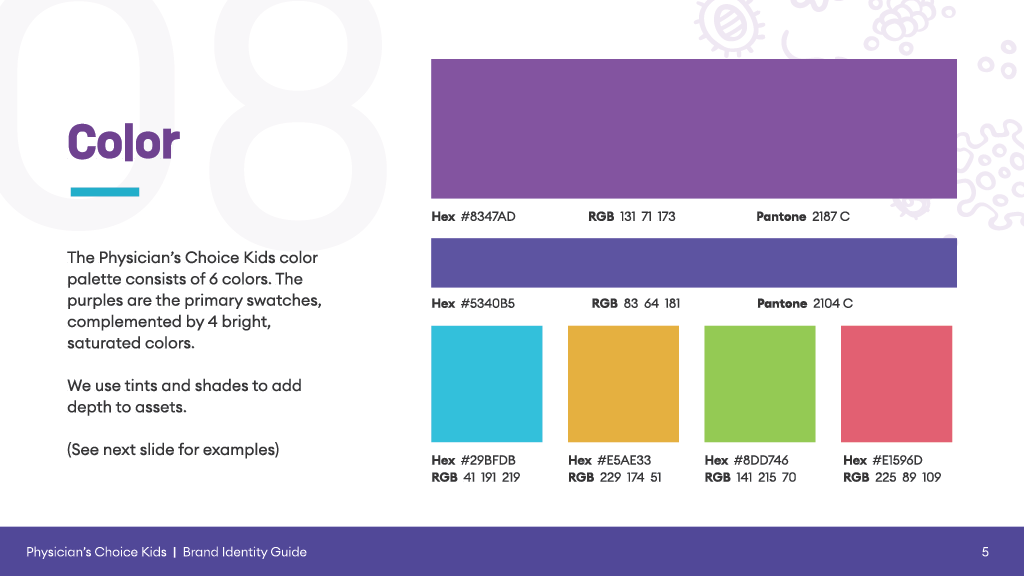 08

Color

The Physician's Choice Kids color palette consists of 6 colors. The purples are the primary swatches, complemented by 4 bright, saturated colors.

We use tints and shades to add depth to assets.

(See next slide for examples)

Hex #8347AD RGB 131 71 173 Pantone 2187 C

Hex #5340B5 RGB 83 64 181 Pantone 2104 C

Hex #29BFDB
RGB 41 191 219

Hex #E5AE33
RGB 229 174 51

Hex #8DD746
RGB 141 215 70

Hex #E1596D
RGB 225 89 109

Physician's Choice Kids | Brand Identity Guide

5